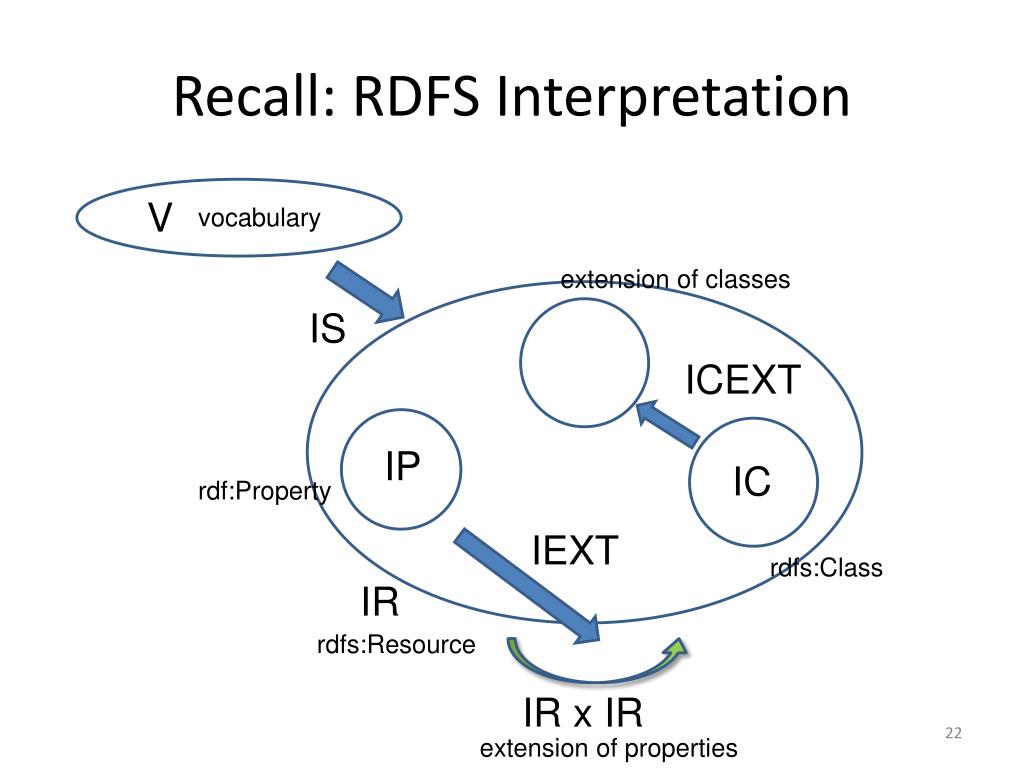 Recall: RDFS Interpretation

V vocabulary

extension of classes

IS

ICEXT

IP

IC

rdf:Property

IEXT

rdfs:Class

IR

rdfs:Resource

IR x IR

extension of properties

22